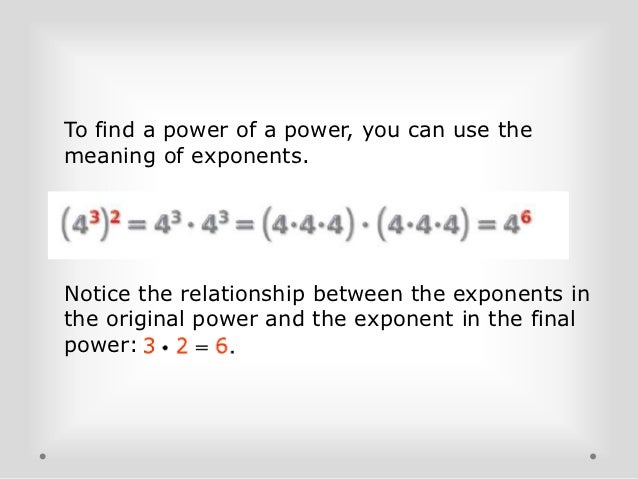 To find a power of a power, you can use the meaning of exponents.

$(4^3)^2 = 4^3 \cdot 4^3 = (4 \cdot 4 \cdot 4) \cdot (4 \cdot 4 \cdot 4) = 4^6$

Notice the relationship between the exponents in the original power and the exponent in the final power: $3 \cdot 2 = 6$.